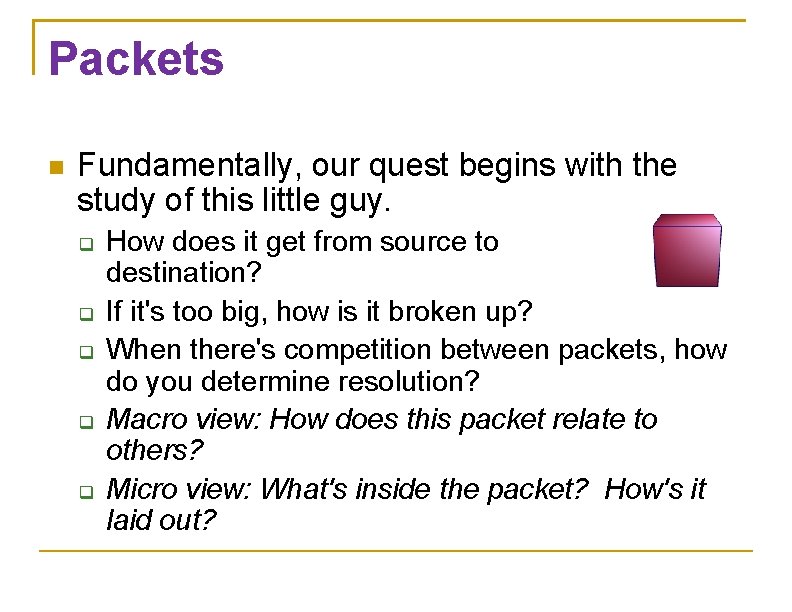 Packets

Fundamentally, our quest begins with the study of this little guy.

How does it get from source to destination?

If it's too big, how is it broken up?

When there's competition between packets, how do you determine resolution?

Macro view: How does this packet relate to others?

Micro view: What's inside the packet?  How's it laid out?